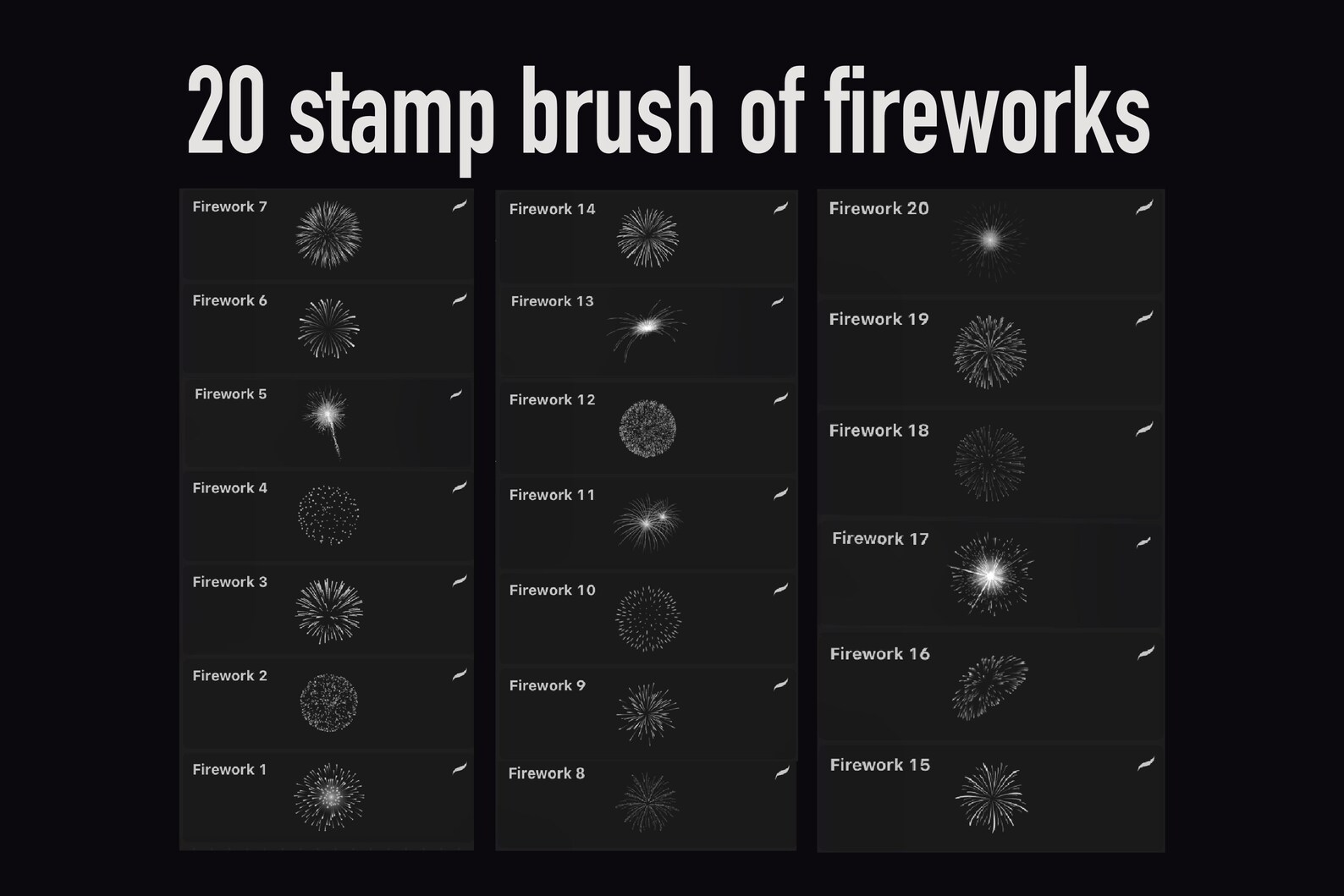 20 stamp brush of fireworks

Firework 7
Firework 6
Firework 5
Firework 4
Firework 3
Firework 2
Firework 1

Firework 14
Firework 13
Firework 12
Firework 11
Firework 10
Firework 9
Firework 8

Firework 20
Firework 19
Firework 18
Firework 17
Firework 16
Firework 15